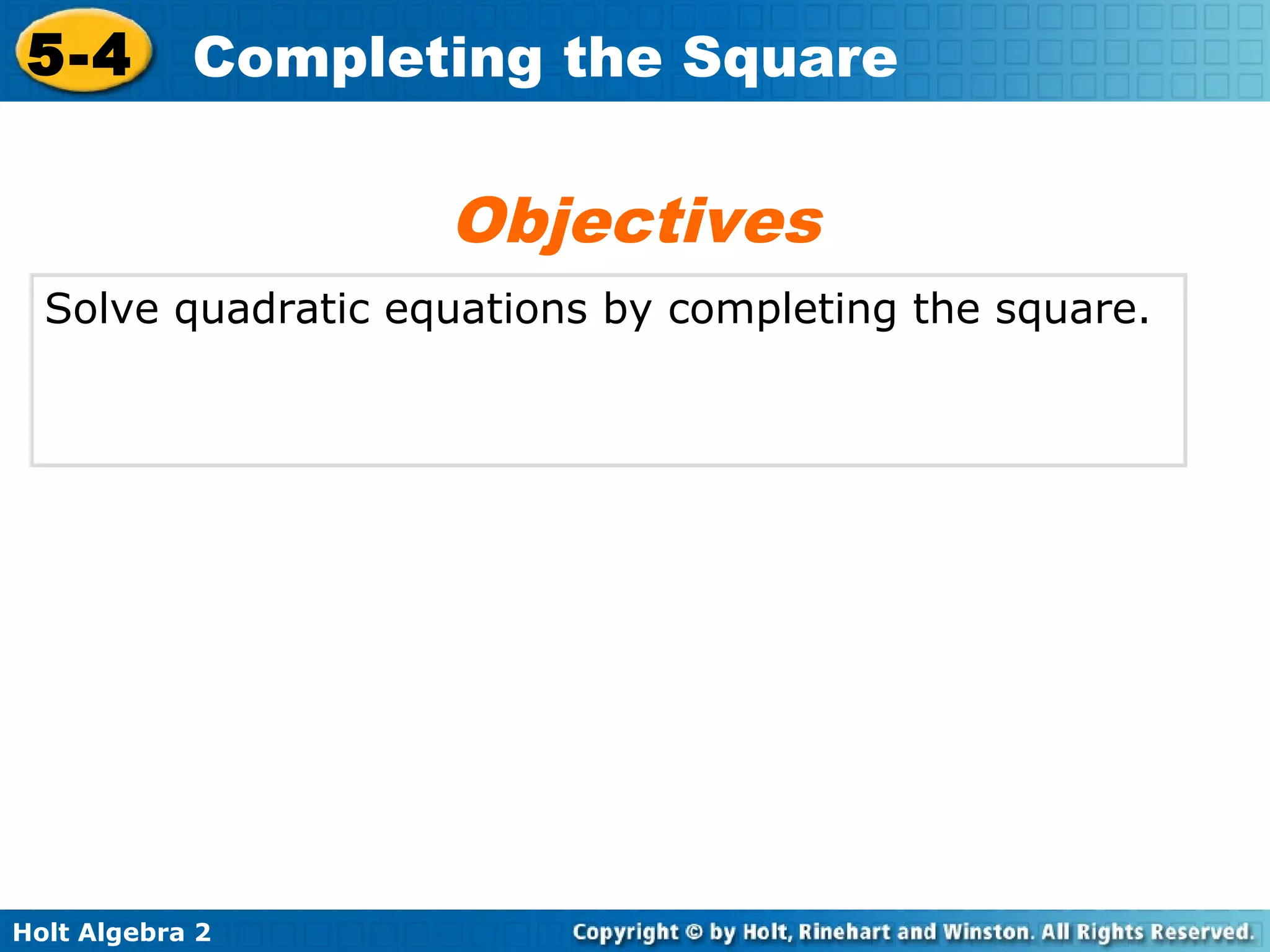 5-4 Completing the Square

Objectives

Solve quadratic equations by completing the square.

Holt Algebra 2

Copyright © by Holt, Rinehart and Winston. All Rights Reserved.